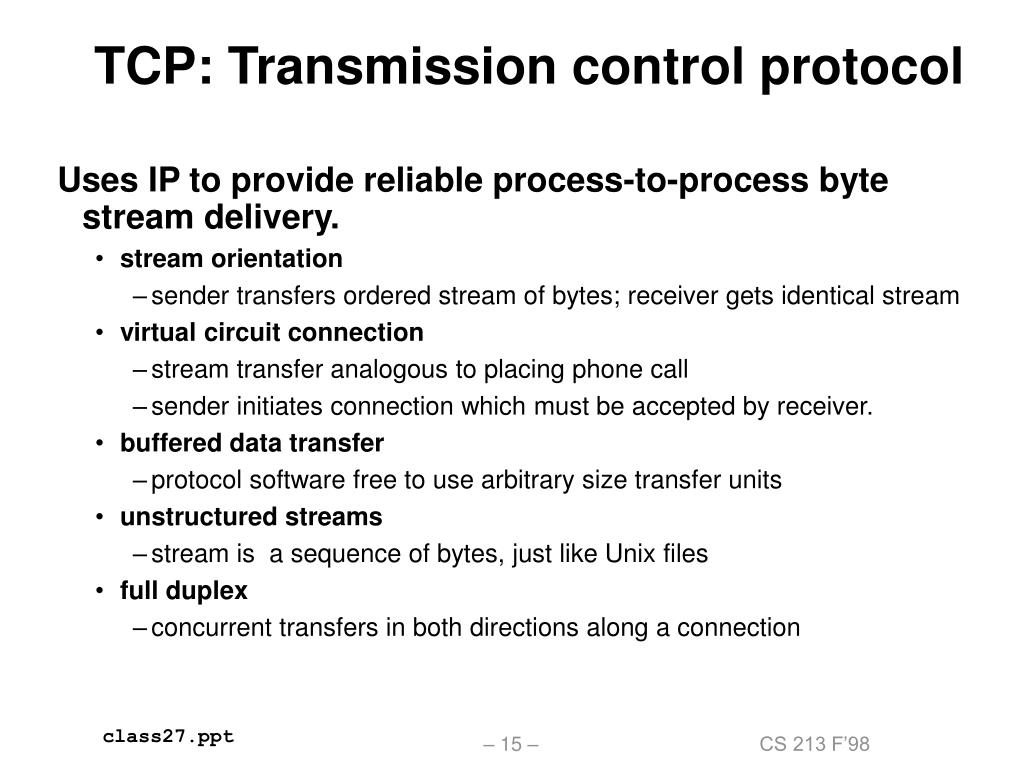 TCP: Transmission control protocol

Uses IP to provide reliable process-to-process byte stream delivery.

• stream orientation
– sender transfers ordered stream of bytes; receiver gets identical stream
• virtual circuit connection
– stream transfer analogous to placing phone call
– sender initiates connection which must be accepted by receiver.
• buffered data transfer
– protocol software free to use arbitrary size transfer units
• unstructured streams
– stream is a sequence of bytes, just like Unix files
• full duplex
– concurrent transfers in both directions along a connection

class27.ppt

– 15 –

CS 213 F'98